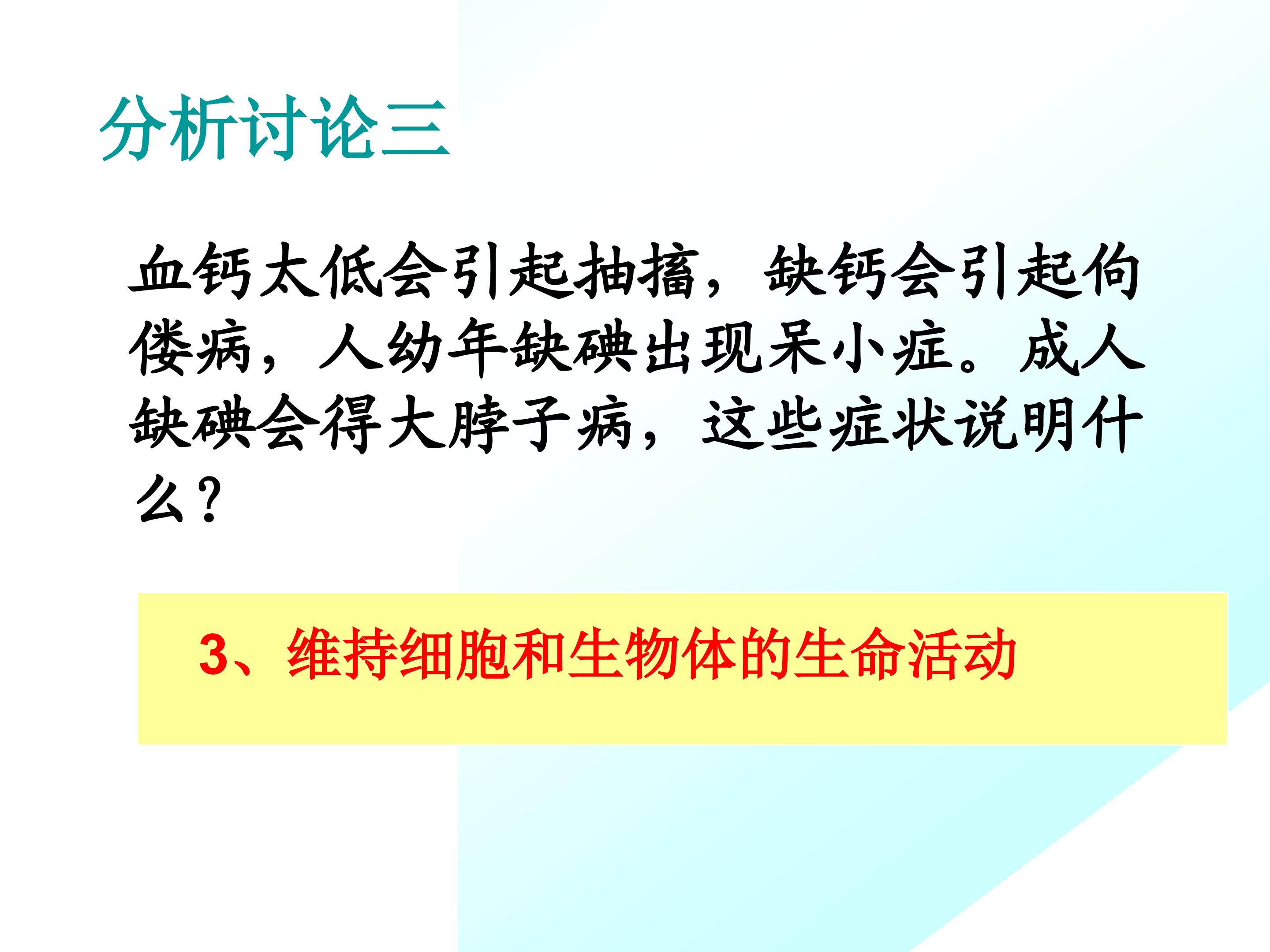 分析讨论三

血钙太低会引起抽搐，缺钙会引起佝偻病，人幼年缺碘出现呆小症。成人缺碘会得大脖子病，这些症状说明什么？

3、维持细胞和生物体的生命活动